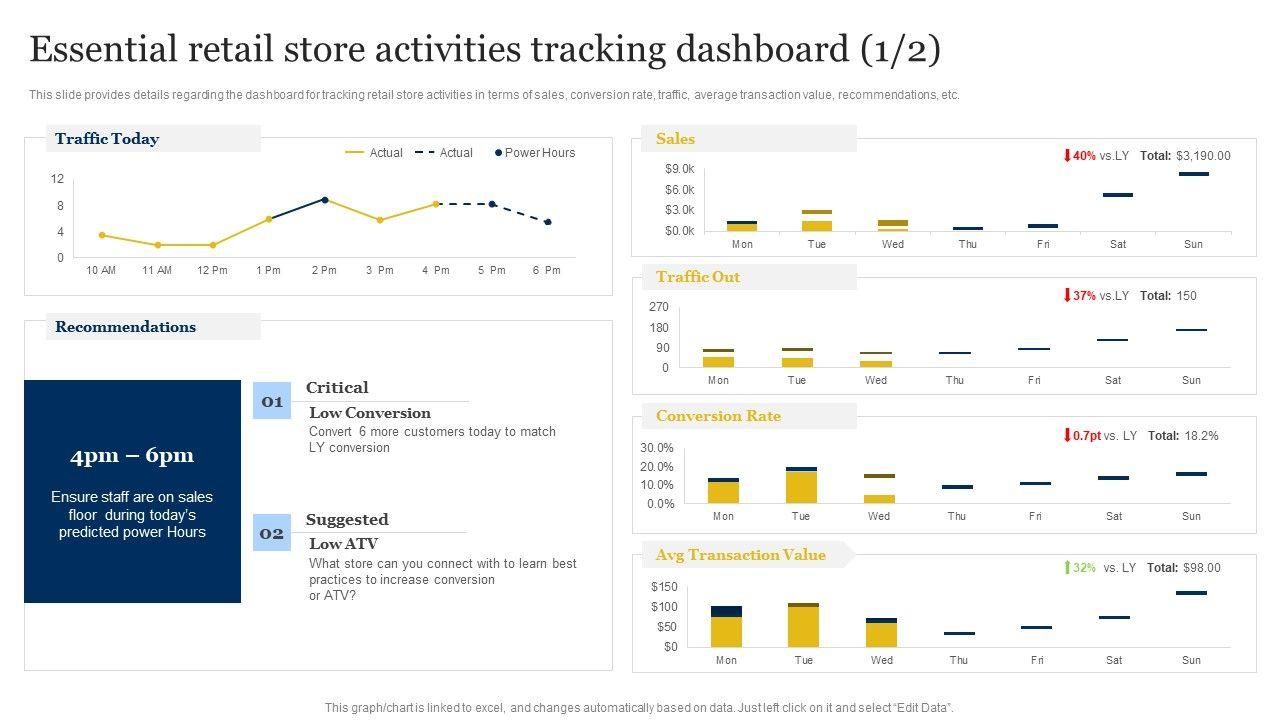 Essential retail store activities tracking dashboard (1/2)

This slide provides details regarding the dashboard for tracking retail store activities in terms of sales, conversion rate, traffic, average transaction value, recommendations, etc.

Traffic Today

Actual Actual Power Hours

12
8
4
0

10 AM 11 AM 12 Pm 1 Pm 2 Pm 3 Pm 4 Pm 5 Pm 6 Pm

Recommendations

4pm – 6pm

Ensure staff are on sales floor during today's predicted power Hours

01 Critical

Low Conversion

Convert 6 more customers today to match LY conversion

02 Suggested

Low ATV

What store can you connect with to learn best practices to increase conversion or ATV?

Sales

40% vs.LY Total: $3,190.00

$9.0k
$6.0k
$3.0k
$0.0k

Mon Tue Wed Thu Fri Sat Sun

Traffic Out

37% vs.LY Total: 150

270
180
90
0

Mon Tue Wed Thu Fri Sat Sun

Conversion Rate

0.7pt vs. LY Total: 18.2%

30.0%
20.0%
10.0%
0.0%

Mon Tue Wed Thu Fri Sat Sun

Avg Transaction Value

32% vs. LY Total: $98.00

$150
$100
$50
$0

Mon Tue Wed Thu Fri Sat Sun

This graph/chart is linked to excel, and changes automatically based on data. Just left click on it and select "Edit Data".